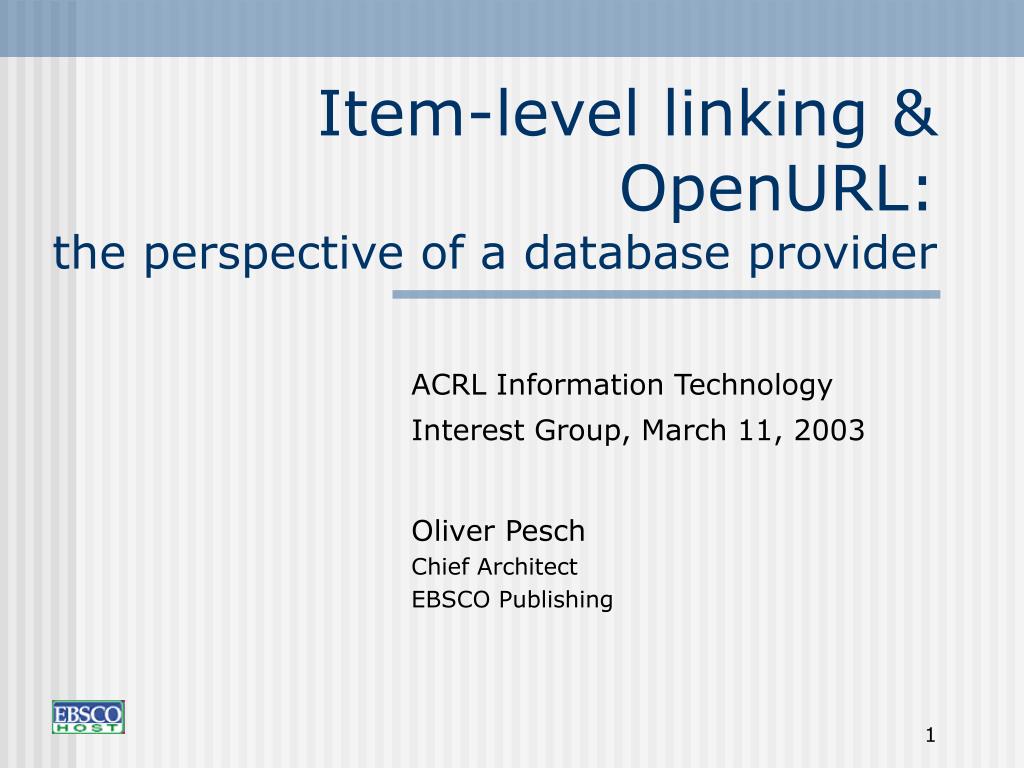 Item-level linking & OpenURL:
the perspective of a database provider

ACRL Information Technology Interest Group, March 11, 2003

Oliver Pesch
Chief Architect
EBSCO Publishing

EBSCO HOST

1